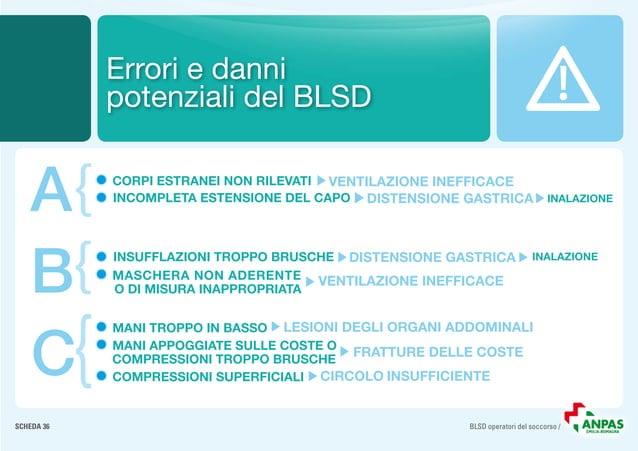 Errori e danni potenziali del BLSD

A
CORPI ESTRANEI NON RILEVATI ▶ VENTILAZIONE INEFFICACE
INCOMPLETA ESTENSIONE DEL CAPO ▶ DISTENSIONE GASTRICA ▶ INALAZIONE

B
INSUFFLAZIONI TROPPO BRUSCHE ▶ DISTENSIONE GASTRICA ▶ INALAZIONE
MASCHERA NON ADERENTE O DI MISURA INAPPROPRIATA ▶ VENTILAZIONE INEFFICACE

C
MANI TROPPO IN BASSO ▶ LESIONI DEGLI ORGANI ADDOMINALI
MANI APPOGGIATE SULLE COSTE O COMPRESSIONI TROPPO BRUSCHE ▶ FRATTURE DELLE COSTE
COMPRESSIONI SUPERFICIALI ▶ CIRCOLO INSUFFICIENTE

SCHEDA 36

BLSD operatori del soccorso /

ANPAS
EMILIA-ROMAGNA